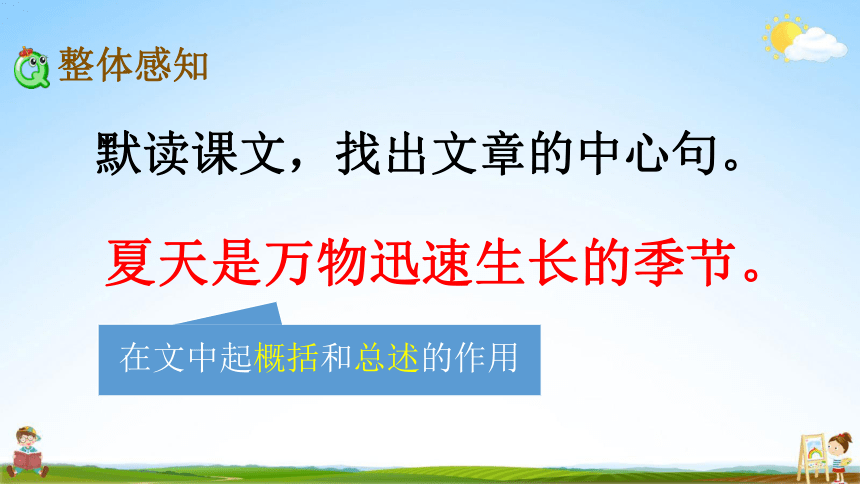 整体感知

默读课文，找出文章的中心句。

夏天是万物迅速生长的季节。

在文中起概括和总述的作用